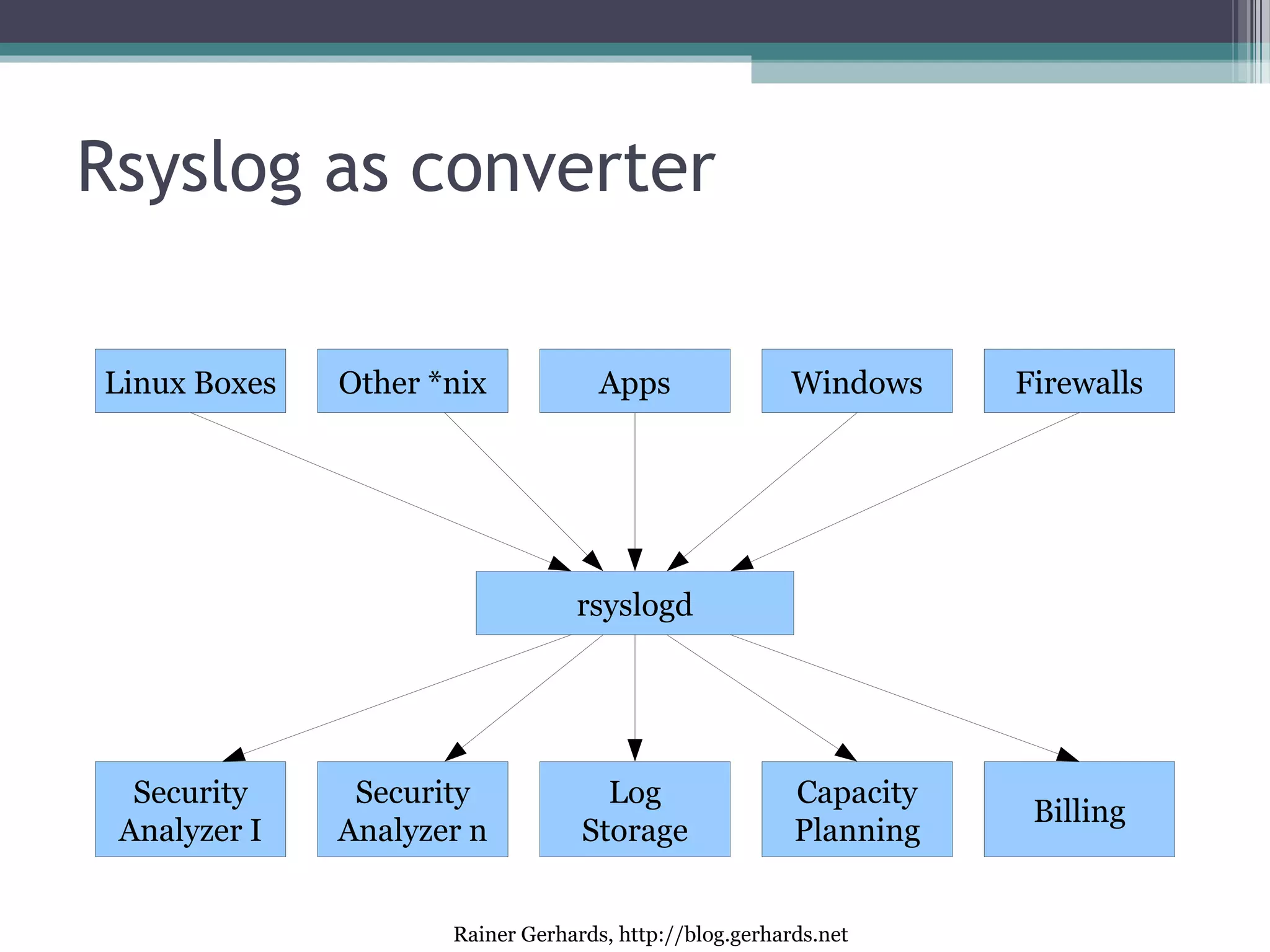 Rsyslog as converter

Linux Boxes

Other *nix

Apps

Windows

Firewalls

rsyslogd

Security Analyzer I

Security Analyzer n

Log Storage

Capacity Planning

Billing

Rainer Gerhards, http://blog.gerhards.net